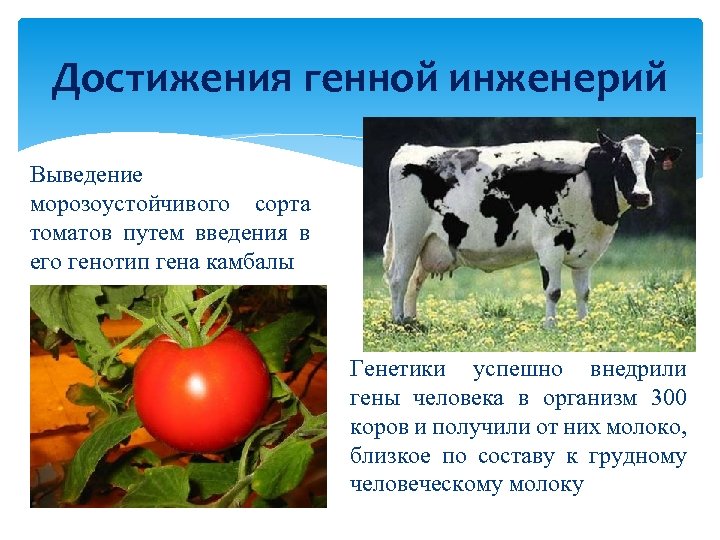 Достижения генной инженерий

Выведение морозоустойчивого сорта томатов путем введения в его генотип гена камбалы

Генетики успешно внедрили гены человека в организм 300 коров и получили от них молоко, близкое по составу к грудному человеческому молоку